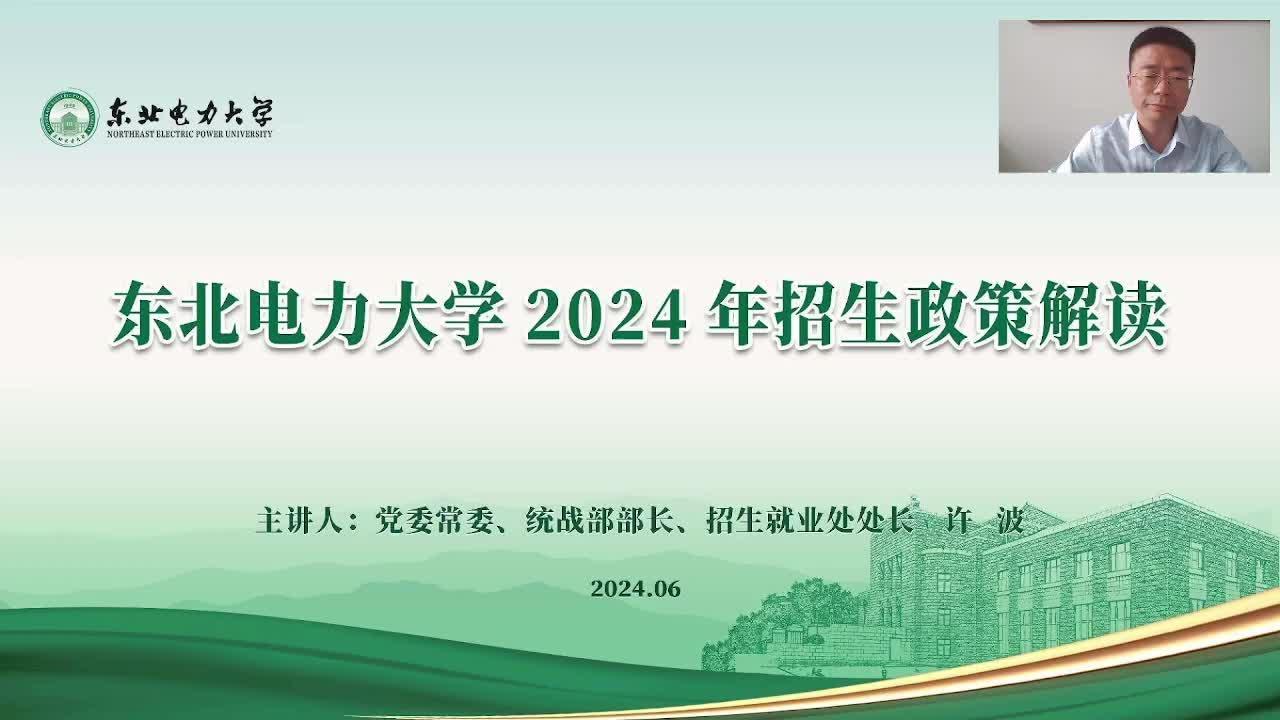 东北电力大学
NORTHEAST ELECTRIC POWER UNIVERSITY

东北电力大学 2024 年招生政策解读

主讲人：党委常委、统战部部长、招生就业处处长 许 波

2024.06